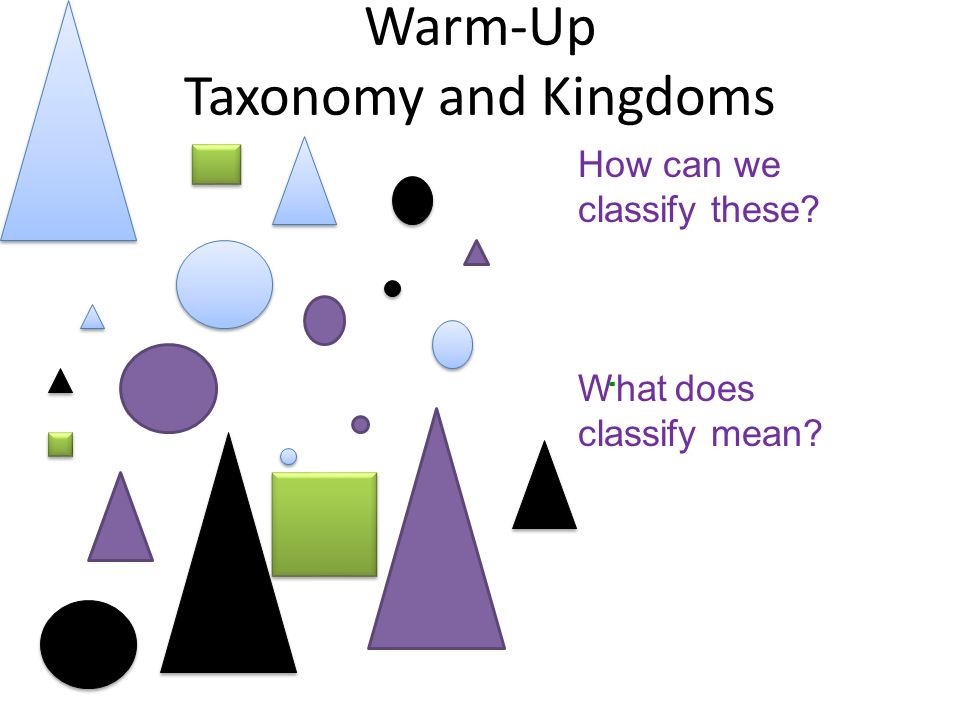 Warm-Up
Taxonomy and Kingdoms

How can we classify these?

What does classify mean?